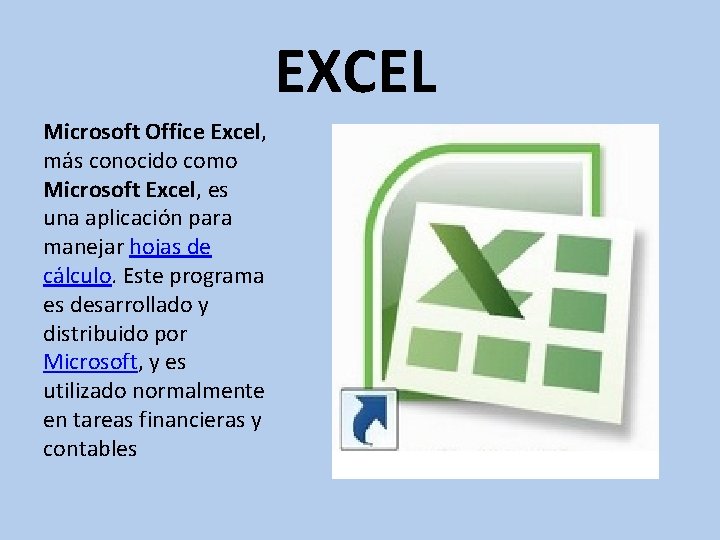 EXCEL

Microsoft Office Excel, más conocido como Microsoft Excel, es una aplicación para manejar hojas de cálculo. Este programa es desarrollado y distribuido por Microsoft, y es utilizado normalmente en tareas financieras y contables